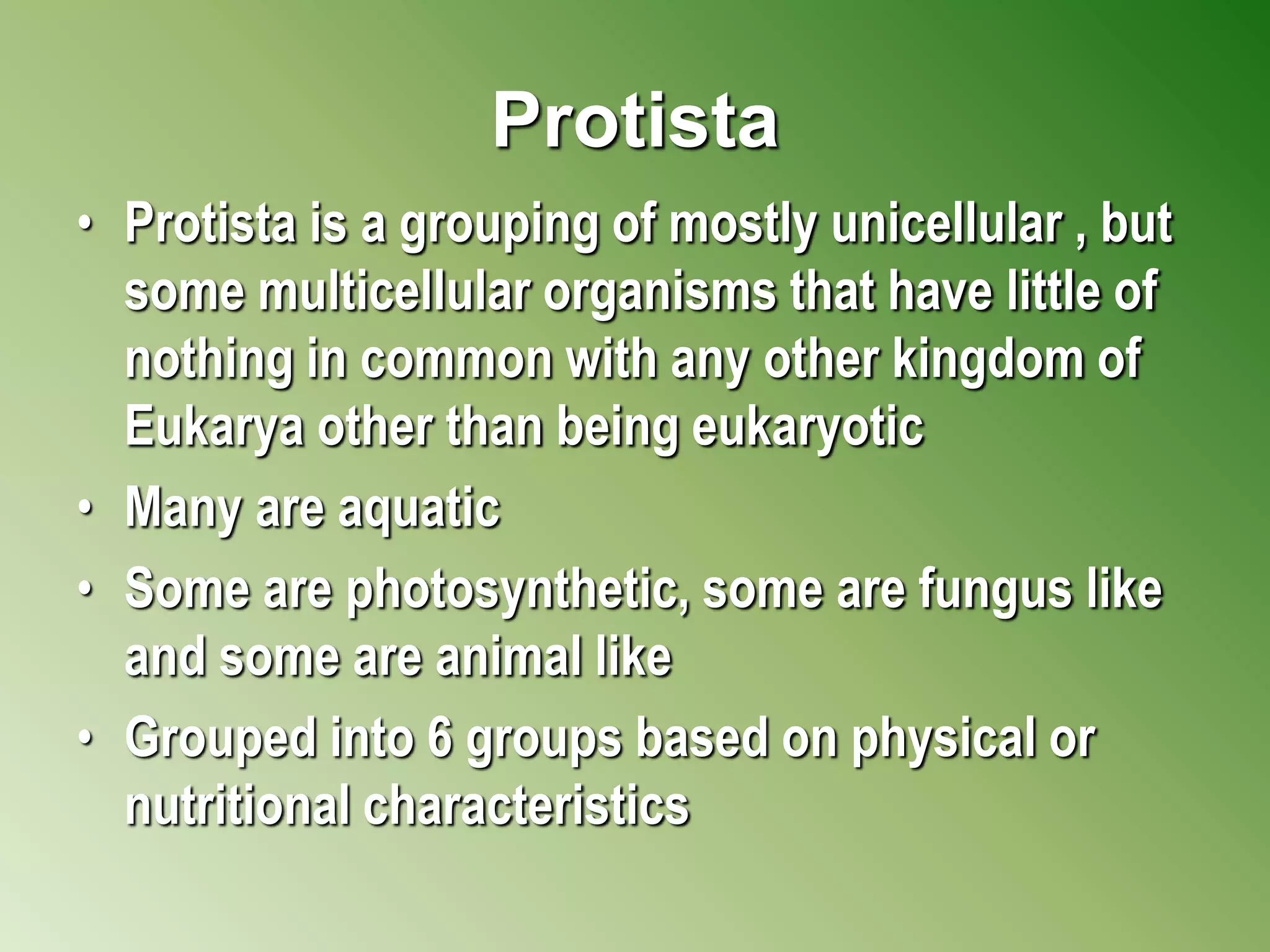 Protista

• Protista is a grouping of mostly unicellular , but some multicellular organisms that have little of nothing in common with any other kingdom of Eukarya other than being eukaryotic
• Many are aquatic
• Some are photosynthetic, some are fungus like and some are animal like
• Grouped into 6 groups based on physical or nutritional characteristics